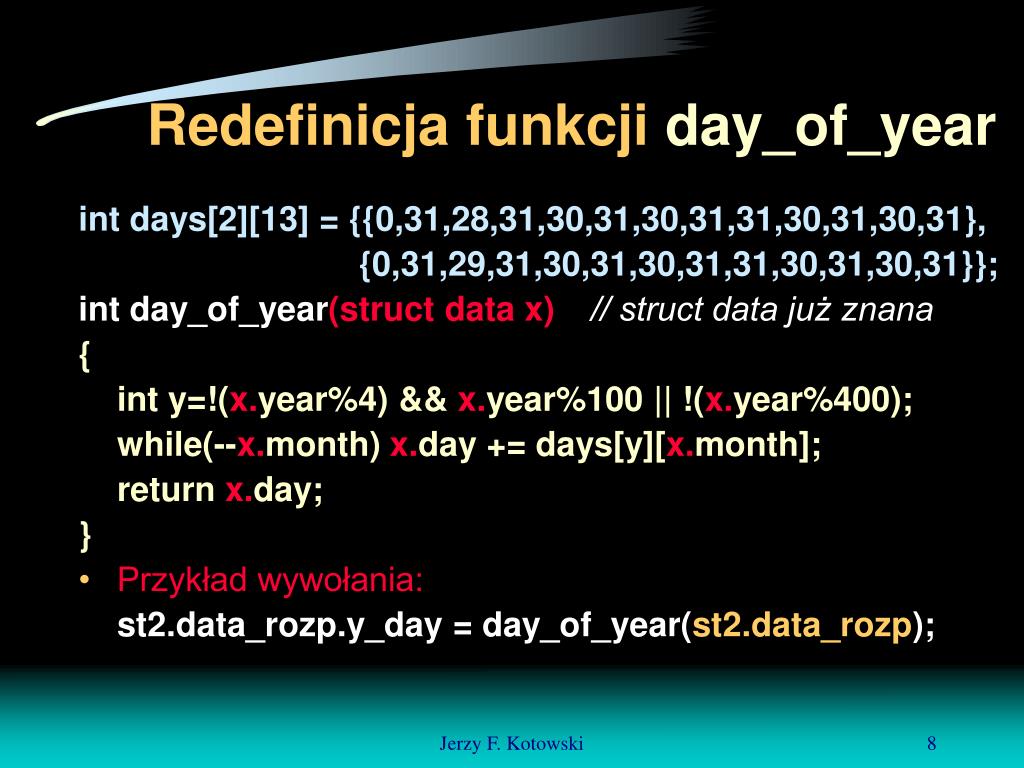 Redefinicja funkcji day_of_year

int days[2][13] = {{0,31,28,31,30,31,30,31,31,30,31,30,31},
{0,31,29,31,30,31,30,31,31,30,31,30,31}};
int day_of_year(struct data x) // struct data już znana
{
int y=!(x.year%4) && x.year%100 || !(x.year%400);
while(--x.month) x.day += days[y][x.month];
return x.day;
}

• Przykład wywołania:
st2.data_rozp.y_day = day_of_year(st2.data_rozp);

Jerzy F. Kotowski

8